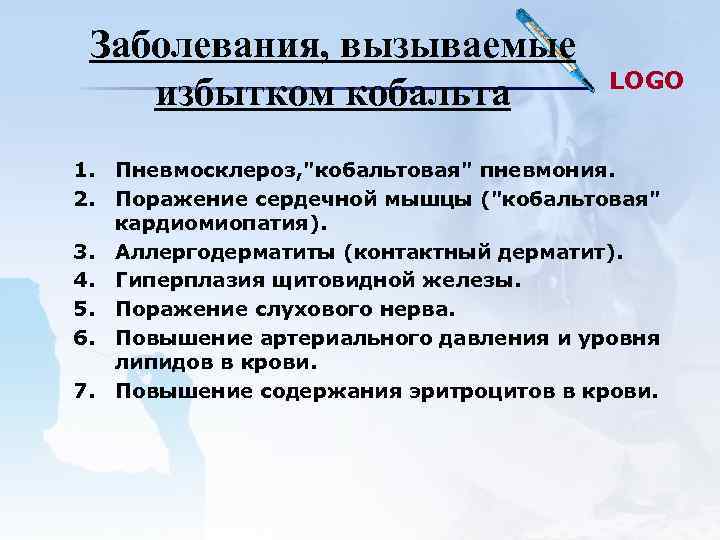 Заболевания, вызываемые избытком кобальта

LOGO

1. Пневмосклероз,"кобальтовая" пневмония.
2. Поражение сердечной мышцы ("кобальтовая" кардиомиопатия).
3. Аллергодерматиты (контактный дерматит).
4. Гиперплазия щитовидной железы.
5. Поражение слухового нерва.
6. Повышение артериального давления и уровня липидов в крови.
7. Повышение содержания эритроцитов в крови.